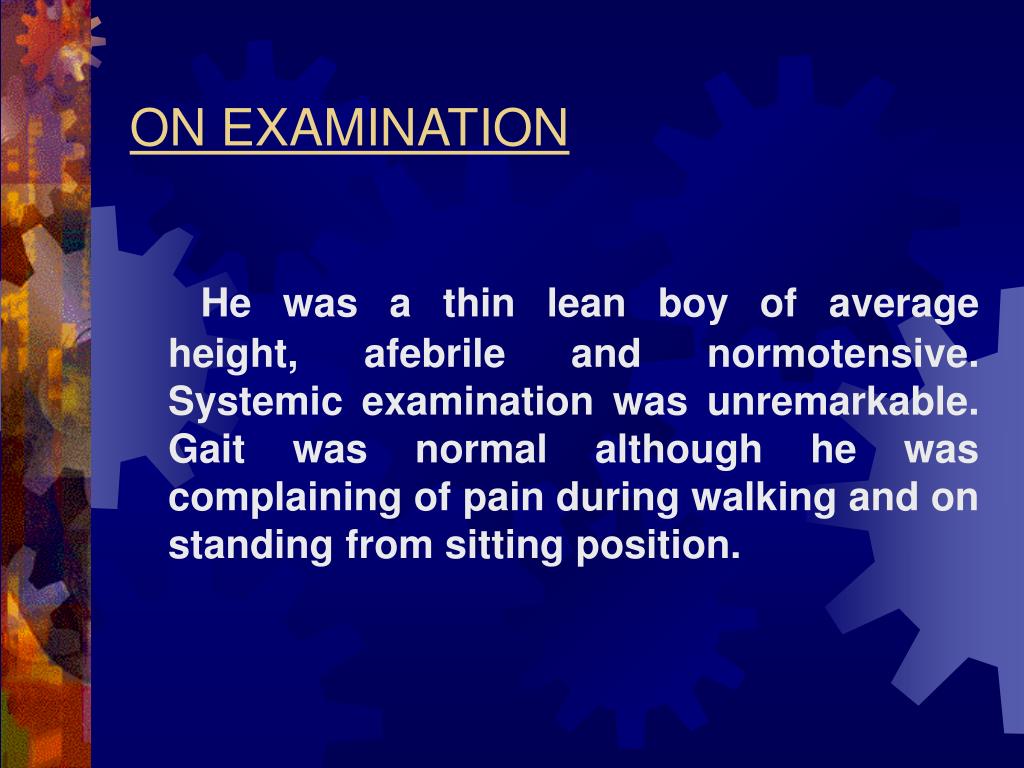 ON EXAMINATION

He was a thin lean boy of average height, afebrile and normotensive. Systemic examination was unremarkable. Gait was normal although he was complaining of pain during walking and on standing from sitting position.